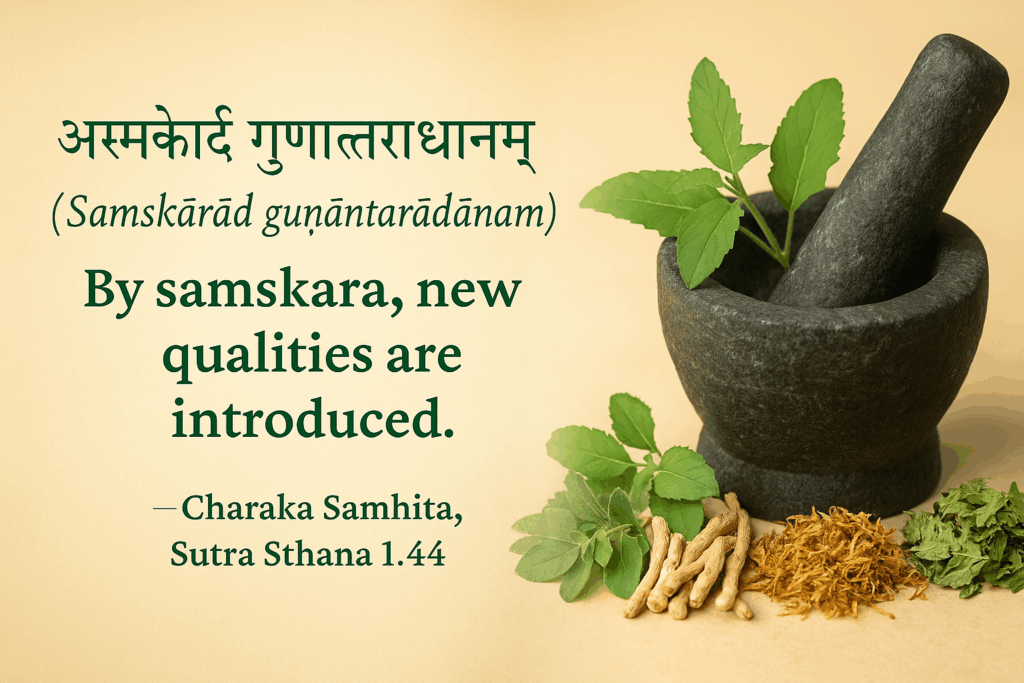 अस्मकोर्द गुणात्तराधानम्

(Samskārād guṇāntarādānam)

By samskara, new qualities are introduced.

—Charaka Samhita, Sutra Sthana 1.44